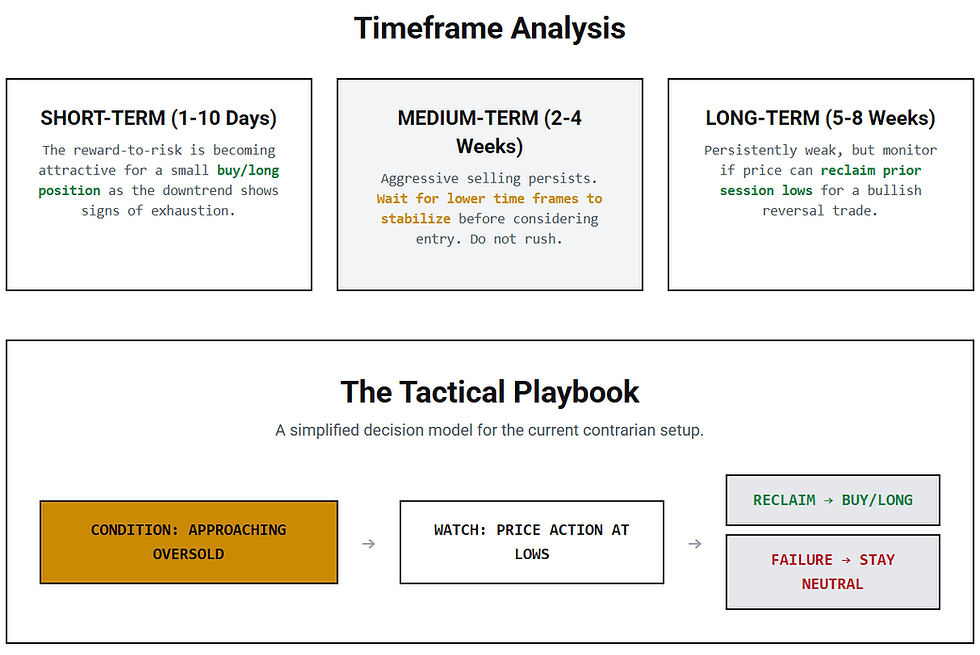 Timeframe Analysis

SHORT-TERM (1-10 Days)

The reward-to-risk is becoming attractive for a small buy/long position as the downtrend shows signs of exhaustion.

MEDIUM-TERM (2-4 Weeks)

Aggressive selling persists. Wait for lower time frames to stabilize before considering entry. Do not rush.

LONG-TERM (5-8 Weeks)

Persistently weak, but monitor if price can reclaim prior session lows for a bullish reversal trade.

The Tactical Playbook

A simplified decision model for the current contrarian setup.

CONDITION: APPROACHING OVERSOLD

→

WATCH: PRICE ACTION AT LOWS

→

RECLAIM → BUY/LONG

FAILURE → STAY NEUTRAL